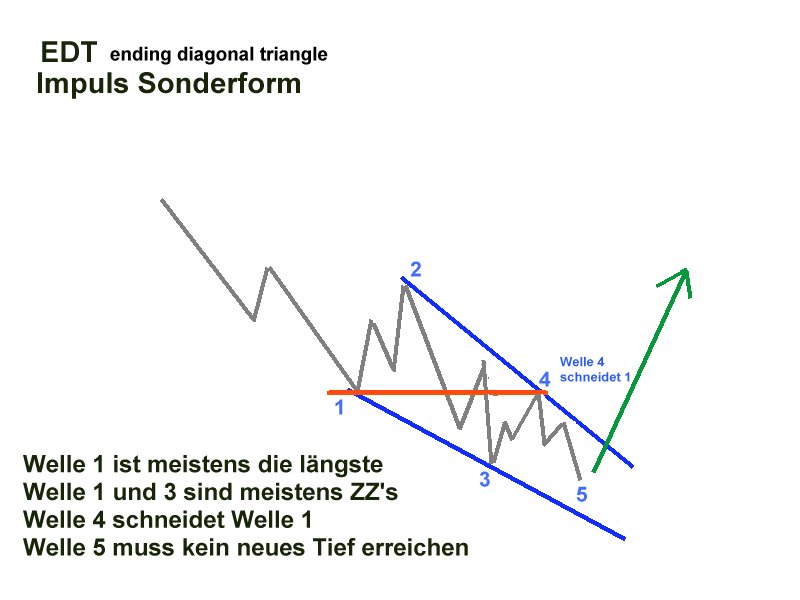 EDT ending diagonal triangle
Impuls Sonderform

2

Welle 4 schneidet 1

4

1

3

5

Welle 1 ist meistens die längste
Welle 1 und 3 sind meistens ZZ's
Welle 4 schneidet Welle 1
Welle 5 muss kein neues Tief erreichen